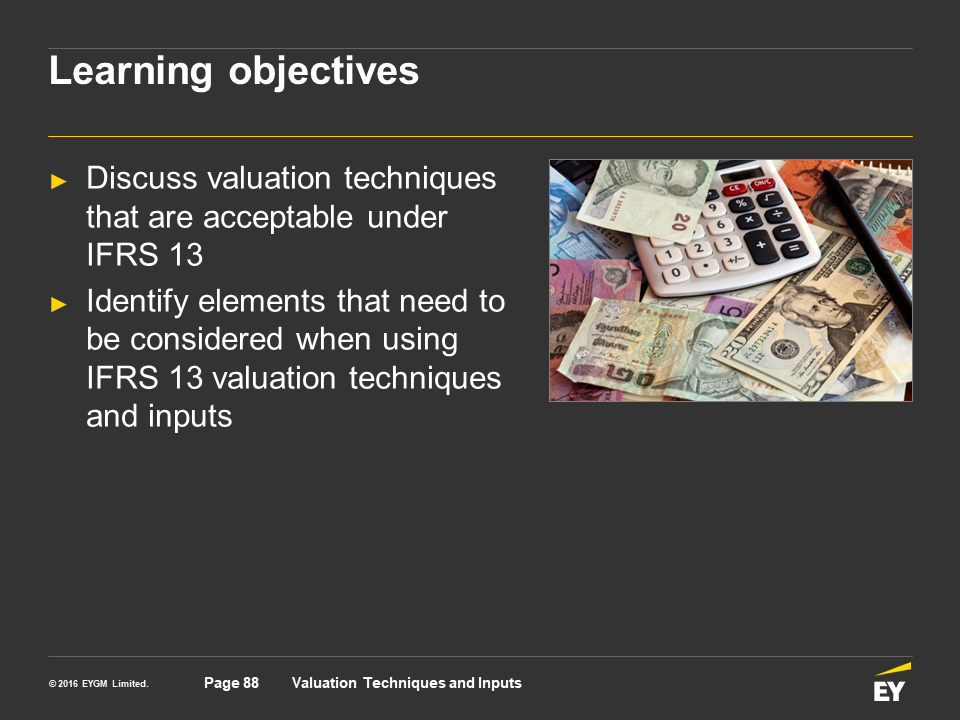 Learning objectives

► Discuss valuation techniques that are acceptable under IFRS 13

► Identify elements that need to be considered when using IFRS 13 valuation techniques and inputs

© 2016 EYGM Limited.

Page 88

Valuation Techniques and Inputs

EY